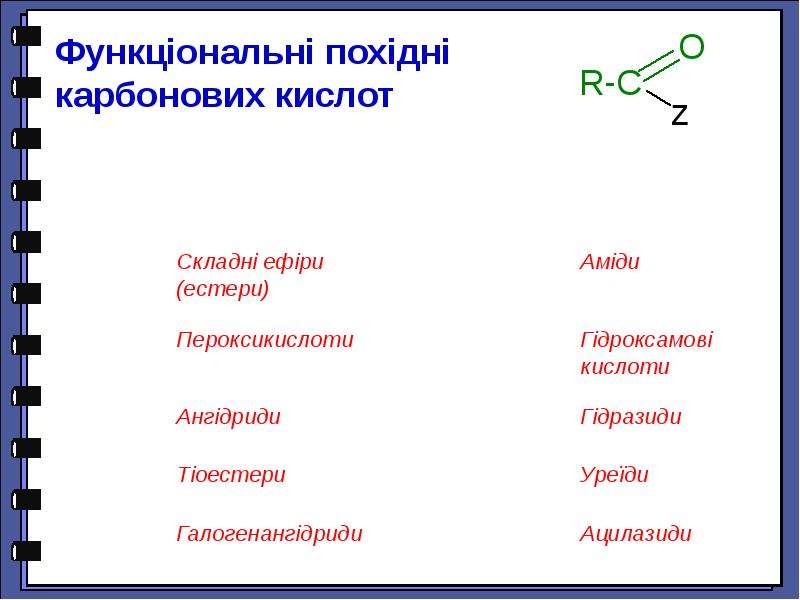 Функціональні похідні карбонових кислот

R-C
O
Z

Складні ефіри (естери)

Пероксикислоти

Ангідриди

Тіоестери

Галогенангідриди

Аміди

Гідроксамові кислоти

Гідразиди

Уреїди

Ацилазиди